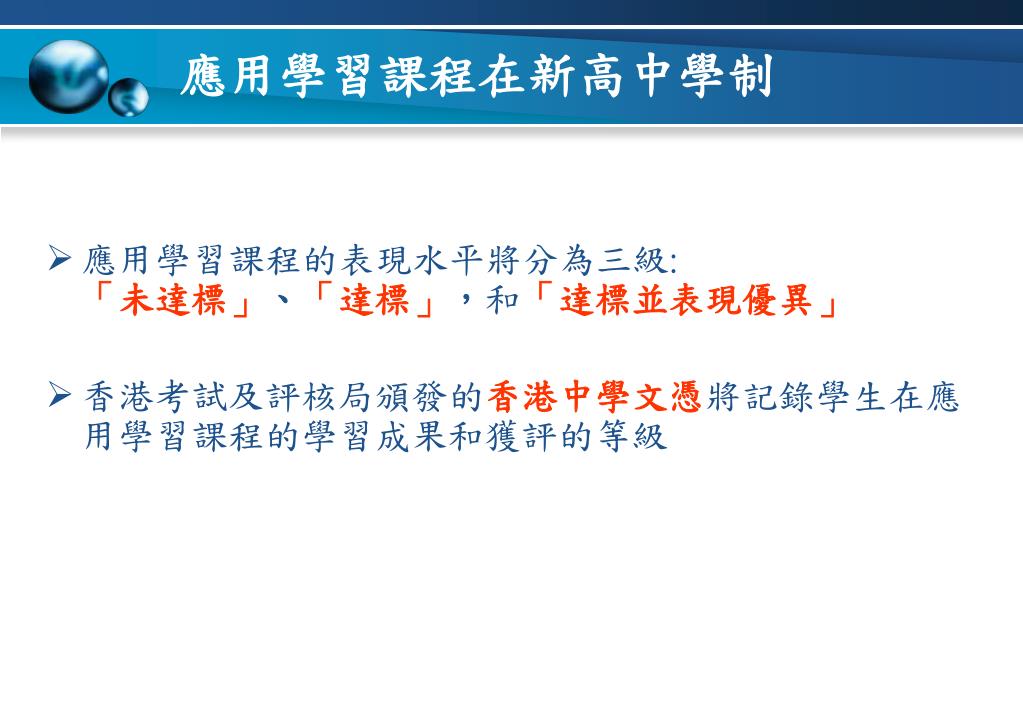 應用學習課程在新高中學制

➢ 應用學習課程的表現水平將分為三級:
「未達標」、「達標」，和「達標並表現優異」

➢ 香港考試及評核局頒發的香港中學文憑將記錄學生在應用學習課程的學習成果和獲評的等級